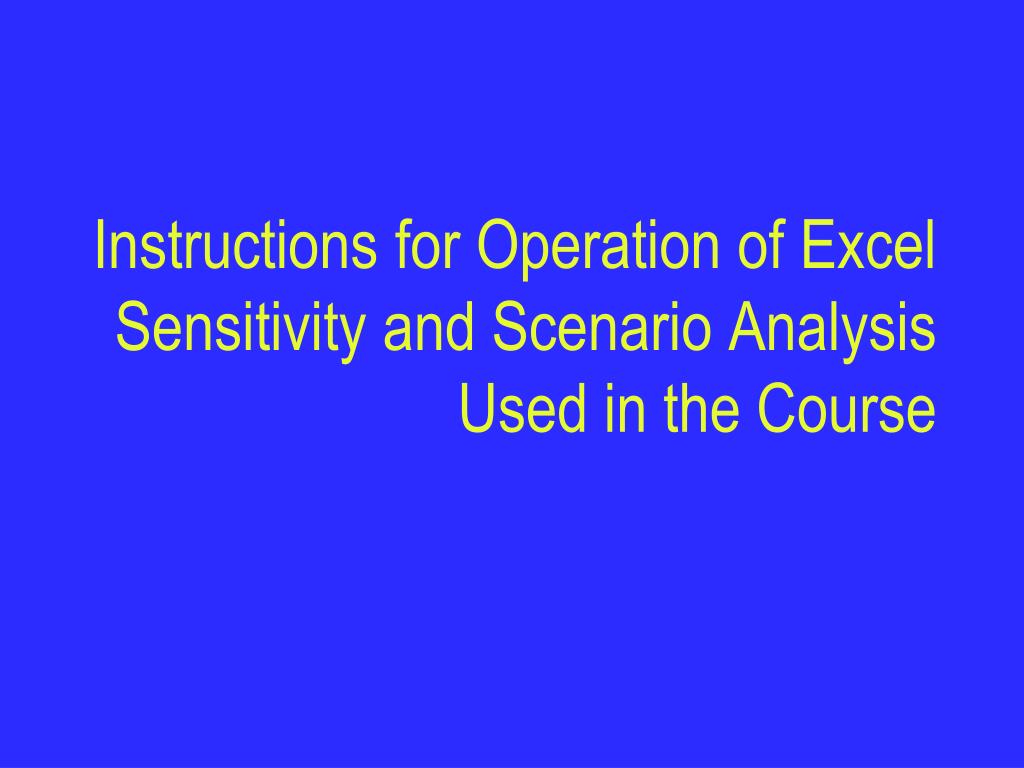 Instructions for Operation of Excel Sensitivity and Scenario Analysis Used in the Course